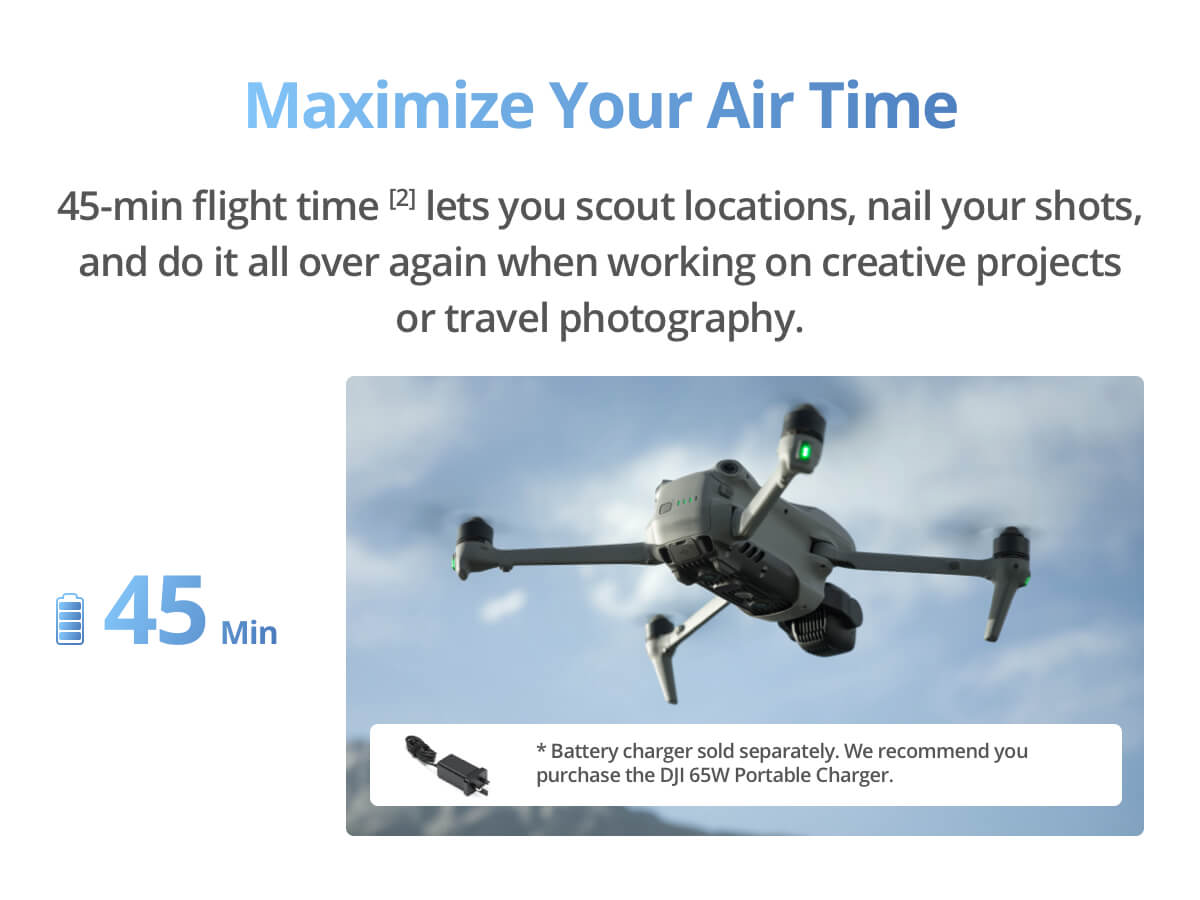 Maximize Your Air Time

45-min flight time [2] lets you scout locations, nail your shots, and do it all over again when working on creative projects or travel photography.

45 Min

* Battery charger sold separately. We recommend you purchase the DJI 65W Portable Charger.